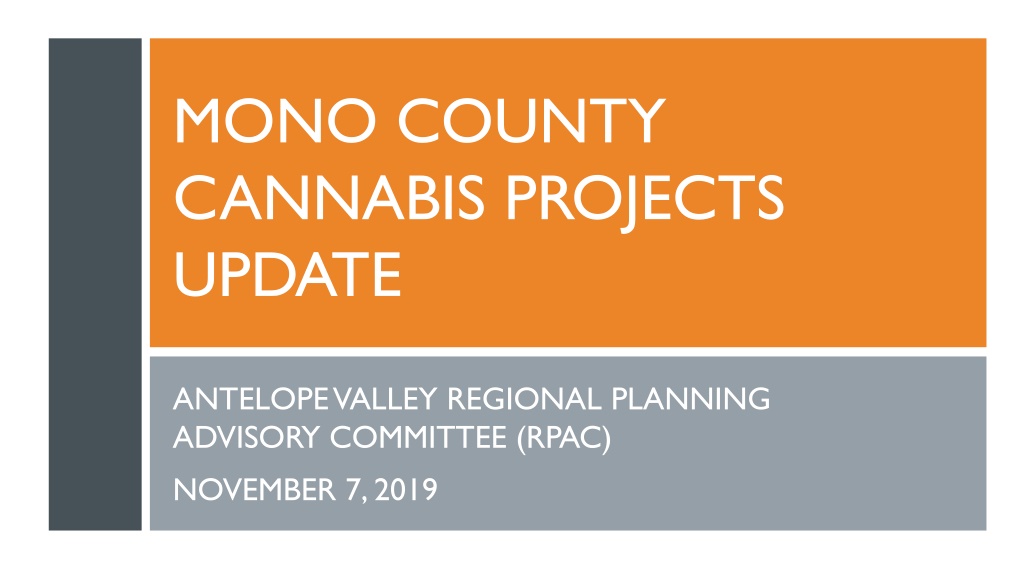 MONO COUNTY CANNABIS PROJECTS UPDATE

ANTELOPE VALLEY REGIONAL PLANNING ADVISORY COMMITTEE (RPAC)

NOVEMBER 7, 2019